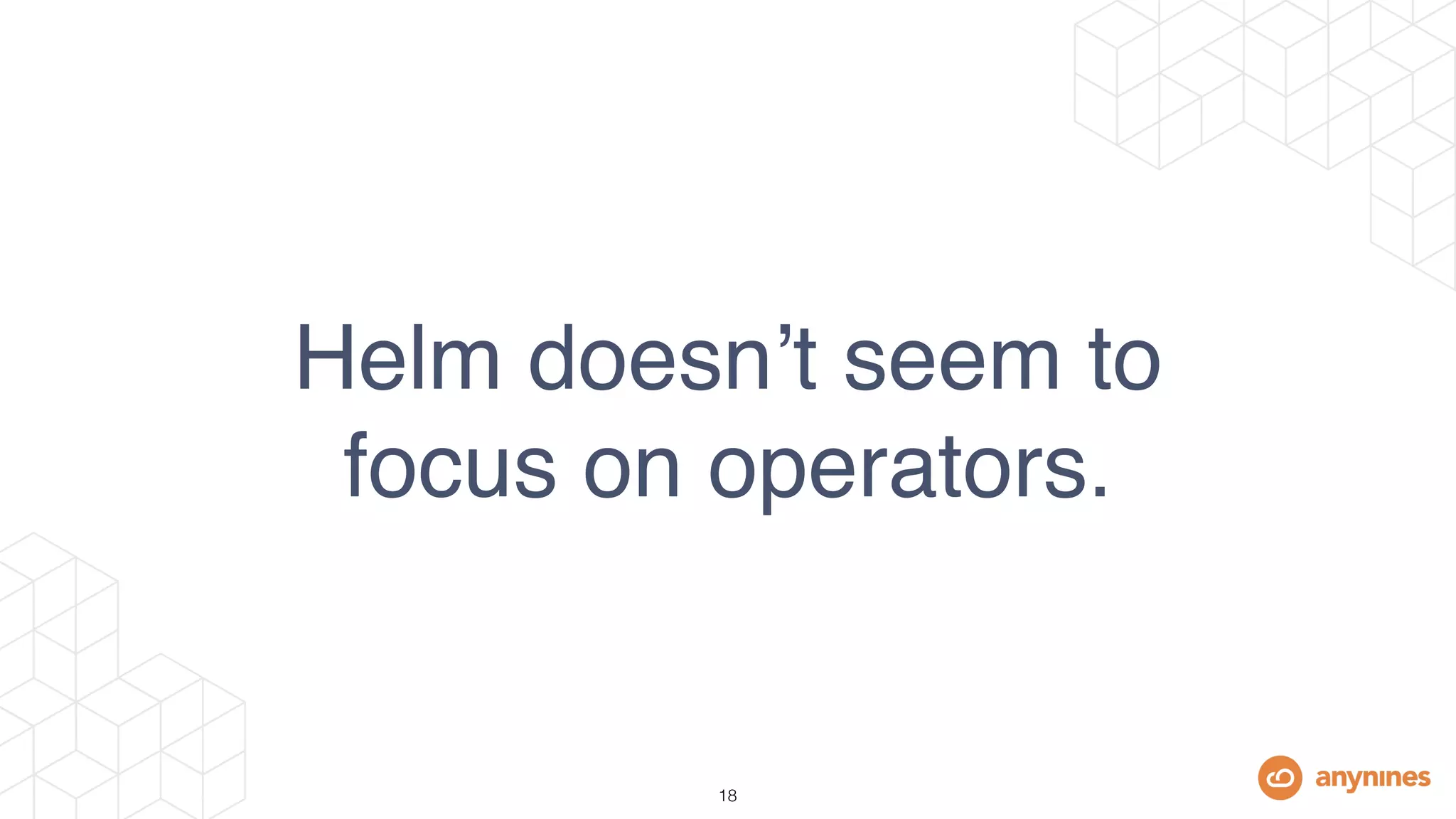 Helm doesn't seem to focus on operators.

18

anynines